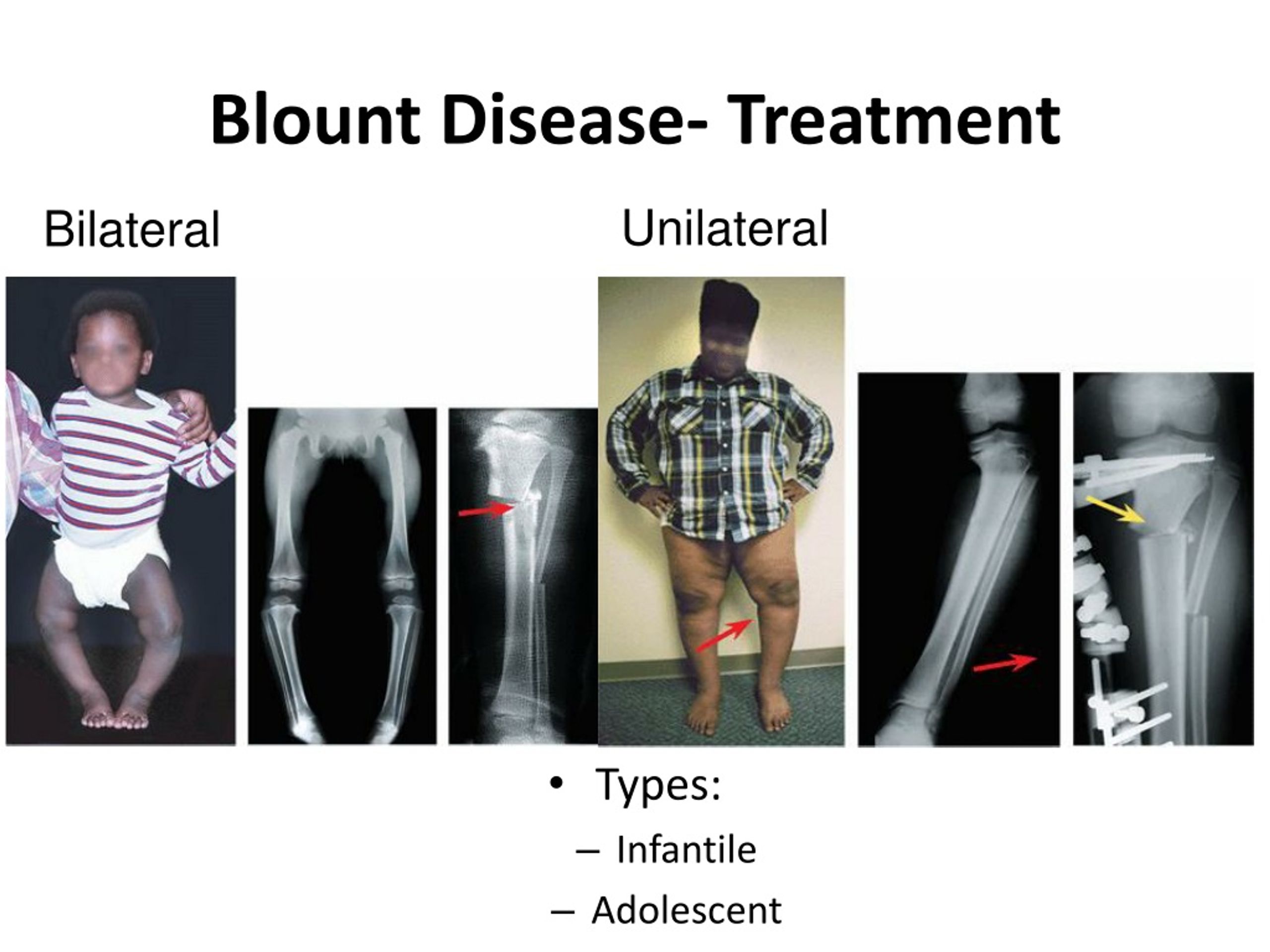 Blount Disease- Treatment

Bilateral

Unilateral

• Types:
– Infantile
– Adolescent